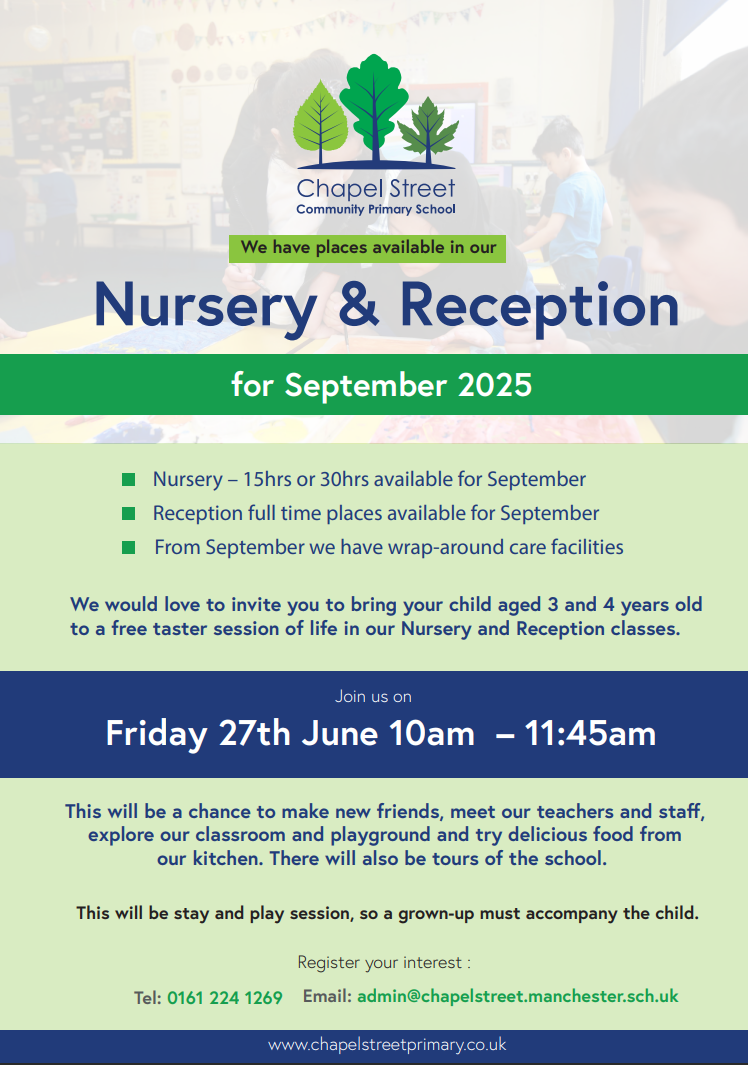 Chapel Street
Community Primary School

We have places available in our

Nursery & Reception

for September 2025

Nursery – 15hrs or 30hrs available for September

Reception full time places available for September

From September we have wrap-around care facilities

We would love to invite you to bring your child aged 3 and 4 years old to a free taster session of life in our Nursery and Reception classes.

Join us on

Friday 27th June 10am – 11:45am

This will be a chance to make new friends, meet our teachers and staff, explore our classroom and playground and try delicious food from our kitchen. There will also be tours of the school.

This will be stay and play session, so a grown-up must accompany the child.

Register your interest :

Tel: 0161 224 1269 Email: admin@chapelstreet.manchester.sch.uk

www.chapelstreetprimary.co.uk